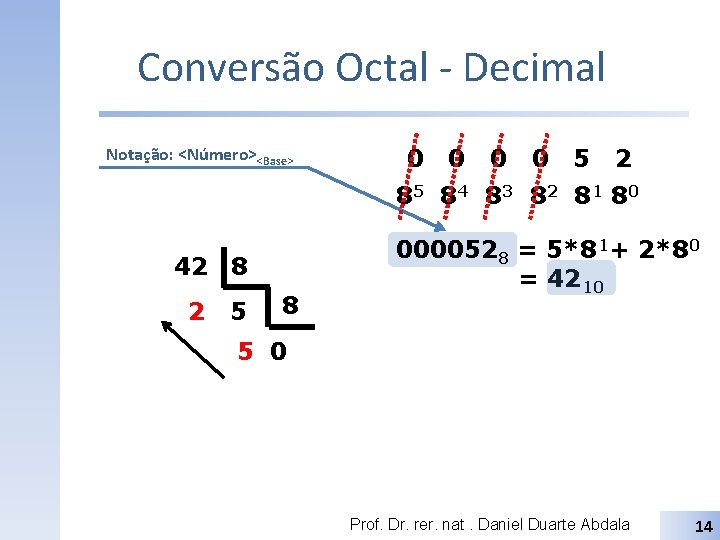 Conversão Octal - Decimal

Notação: <Número>$_{<Base>}$

0 0 0 0 5 2
$8^5$ $8^4$ $8^3$ $8^2$ $8^1$ $8^0$

$000052_8 = 5*8^1 + 2*8^0$
$= 42_{10}$

42 8
2 5 8
5 0

Prof. Dr. rer. nat . Daniel Duarte Abdala

14